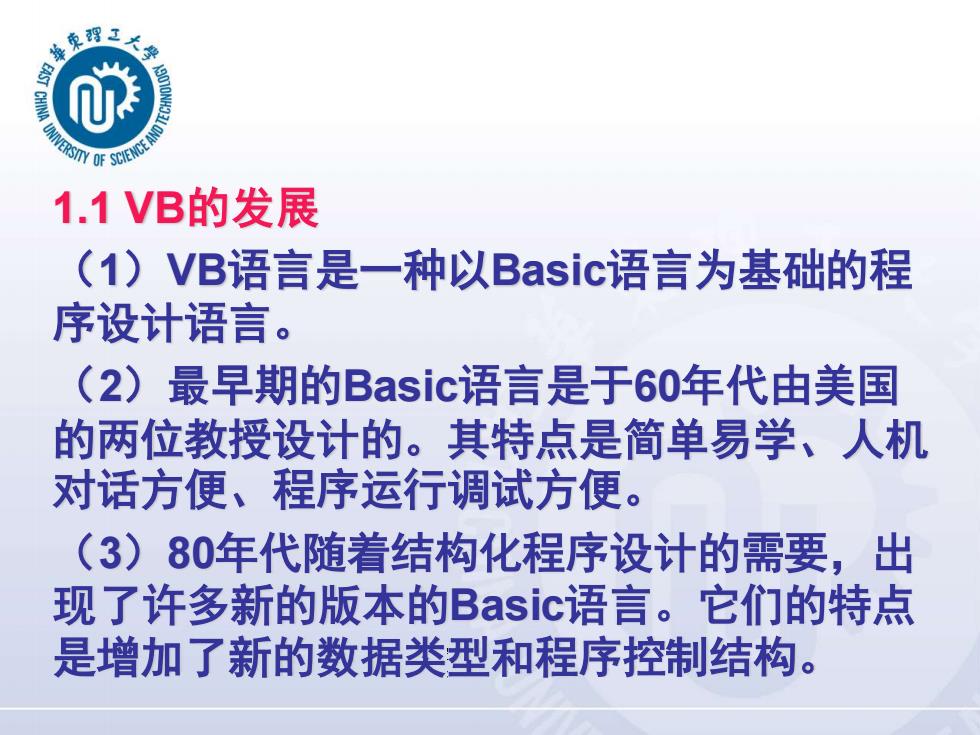 華東理工大學
EAST CHINA UNIVERSITY OF SCIENCE AND TECHNOLOGY

1.1 VB的发展

（1）VB语言是一种以Basic语言为基础的程序设计语言。

（2）最早期的Basic语言是于60年代由美国的两位教授设计的。其特点是简单易学、人机对话方便、程序运行调试方便。

（3）80年代随着结构化程序设计的需要，出现了许多新的版本的Basic语言。它们的特点是增加了新的数据类型和程序控制结构。